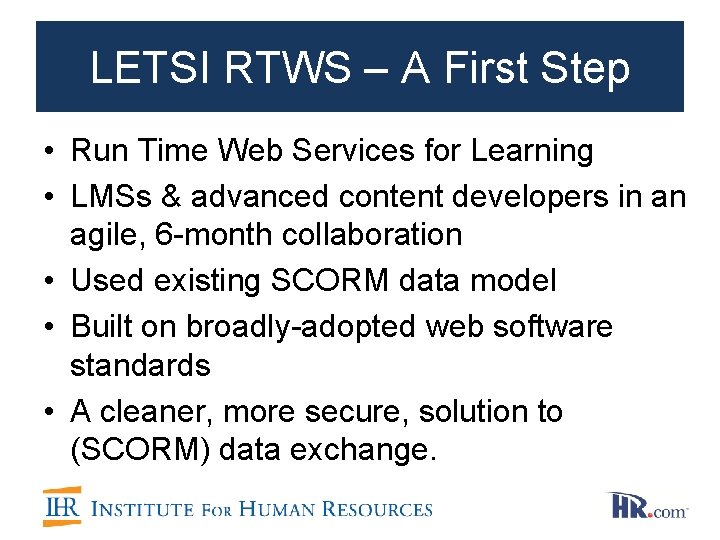 LETSI RTWS – A First Step

• Run Time Web Services for Learning
• LMSs & advanced content developers in an agile, 6-month collaboration
• Used existing SCORM data model
• Built on broadly-adopted web software standards
• A cleaner, more secure, solution to (SCORM) data exchange.

IHR INSTITUTE FOR HUMAN RESOURCES

HR.com